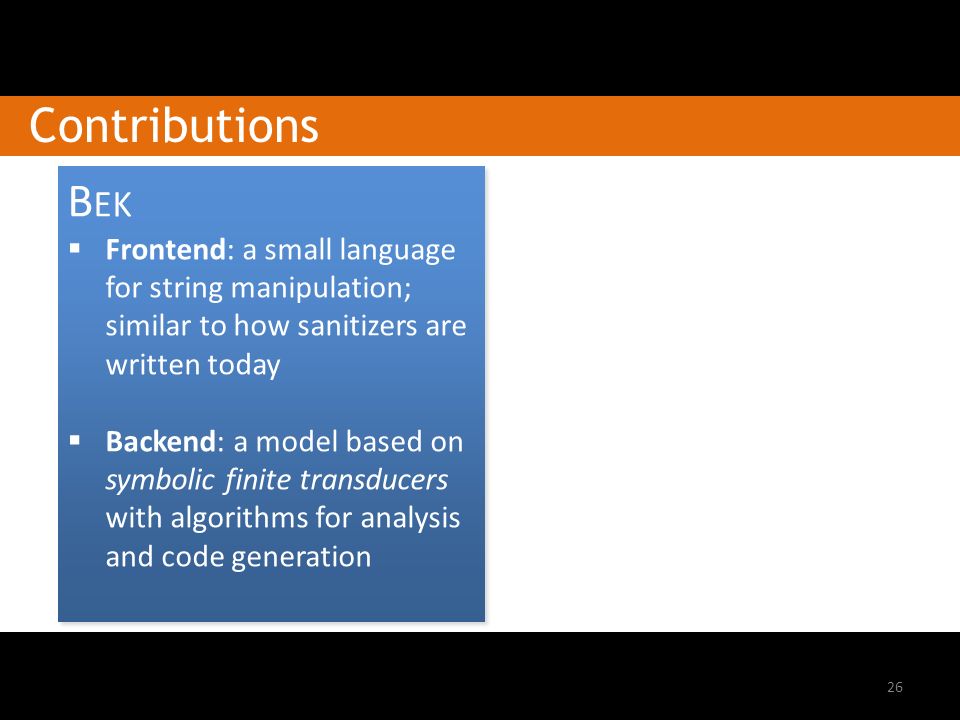 Contributions

BEK

▪ Frontend: a small language for string manipulation; similar to how sanitizers are written today

▪ Backend: a model based on symbolic finite transducers with algorithms for analysis and code generation

26